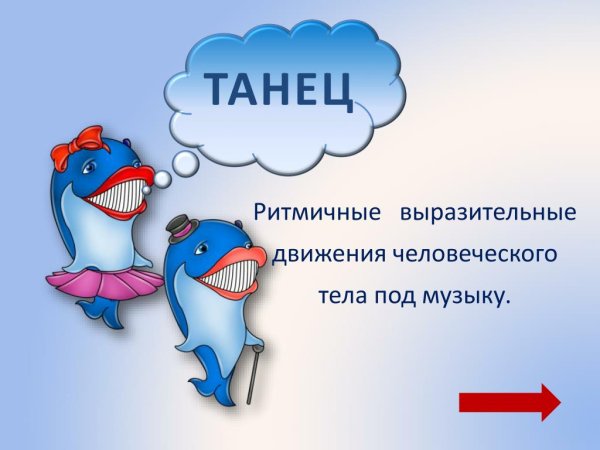 ТАНЕЦ

Ритмичные выразительные движения человеческого тела под музыку.